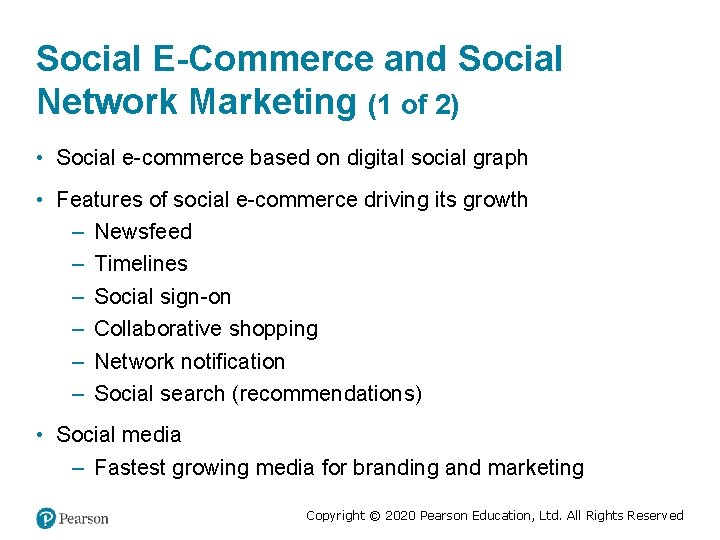 Social E-Commerce and Social Network Marketing (1 of 2)

• Social e-commerce based on digital social graph

• Features of social e-commerce driving its growth
– Newsfeed
– Timelines
– Social sign-on
– Collaborative shopping
– Network notification
– Social search (recommendations)

• Social media
– Fastest growing media for branding and marketing

Pearson

Copyright © 2020 Pearson Education, Ltd. All Rights Reserved